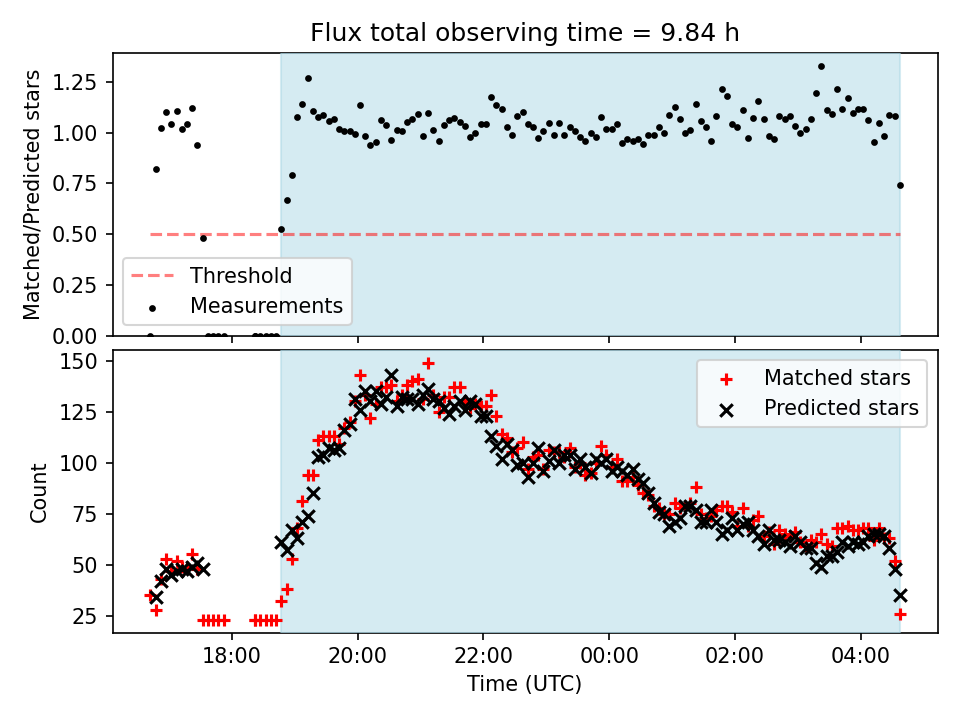 Flux total observing time = 9.84 h

Matched/Predicted stars

1.25
1.00
0.75
0.50
0.25
0.00

Threshold
Measurements

Count

150
125
100
75
50
25

Matched stars
Predicted stars

18:00
20:00
22:00
00:00
02:00
04:00

Time (UTC)